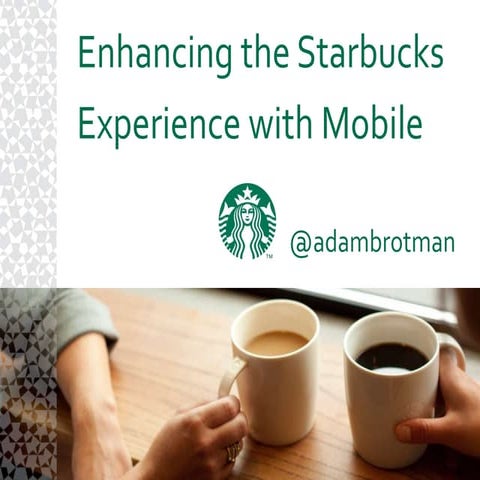 Enhancing the Starbucks Experience with Mobile

™

@adambrotman